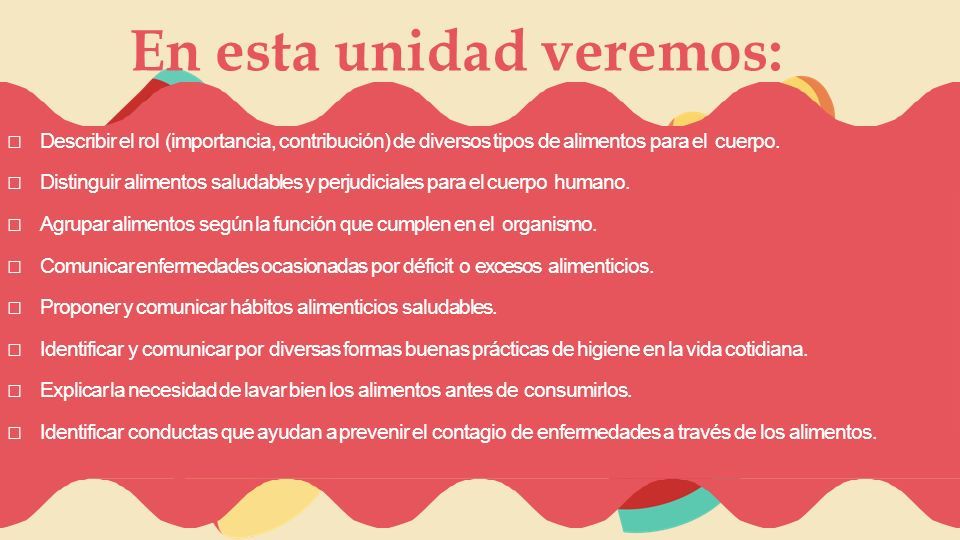 En esta unidad veremos:

□ Describir el rol (importancia, contribución) de diversos tipos de alimentos para el cuerpo.

□ Distinguir alimentos saludables y perjudiciales para el cuerpo humano.

□ Agrupar alimentos según la función que cumplen en el organismo.

□ Comunicar enfermedades ocasionadas por déficit o excesos alimenticios.

□ Proponer y comunicar hábitos alimenticios saludables.

□ Identificar y comunicar por diversas formas buenas prácticas de higiene en la vida cotidiana.

□ Explicar la necesidad de lavar bien los alimentos antes de consumirlos.

□ Identificar conductas que ayudan a prevenir el contagio de enfermedades a través de los alimentos.